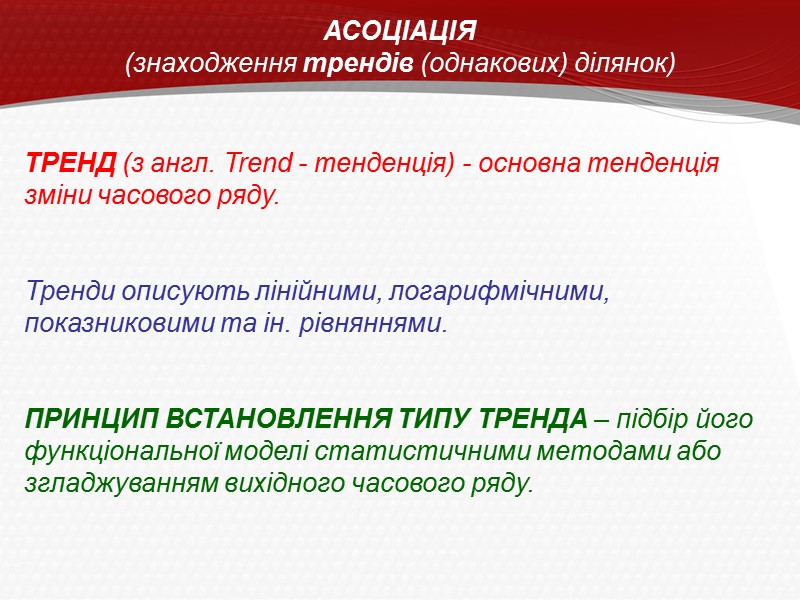 АСОЦІАЦІЯ
(знаходження трендів (однакових) ділянок)

ТРЕНД (з англ. Trend - тенденція) - основна тенденція зміни часового ряду.

Тренди описують лінійними, логарифмічними, показниковими та ін. рівняннями.

ПРИНЦИП ВСТАНОВЛЕННЯ ТИПУ ТРЕНДА – підбір його функціональної моделі статистичними методами або згладжуванням вихідного часового ряду.